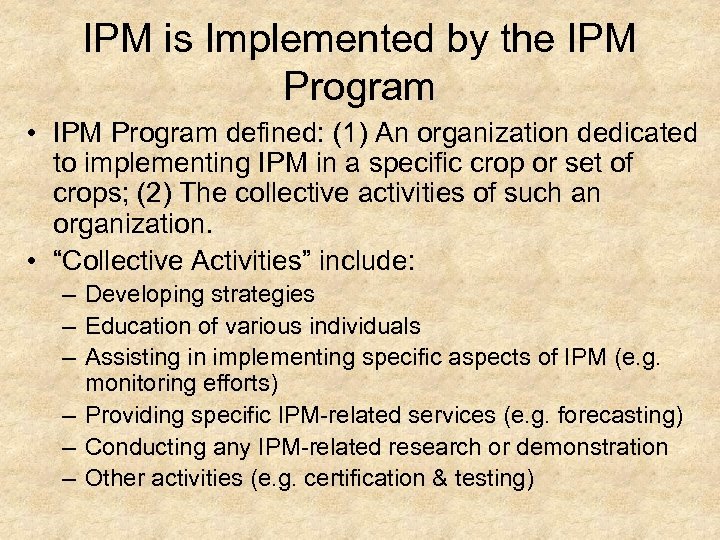 IPM is Implemented by the IPM Program

• IPM Program defined: (1) An organization dedicated to implementing IPM in a specific crop or set of crops; (2) The collective activities of such an organization.
• “Collective Activities” include:
– Developing strategies
– Education of various individuals
– Assisting in implementing specific aspects of IPM (e.g. monitoring efforts)
– Providing specific IPM-related services (e.g. forecasting)
– Conducting any IPM-related research or demonstration
– Other activities (e.g. certification & testing)